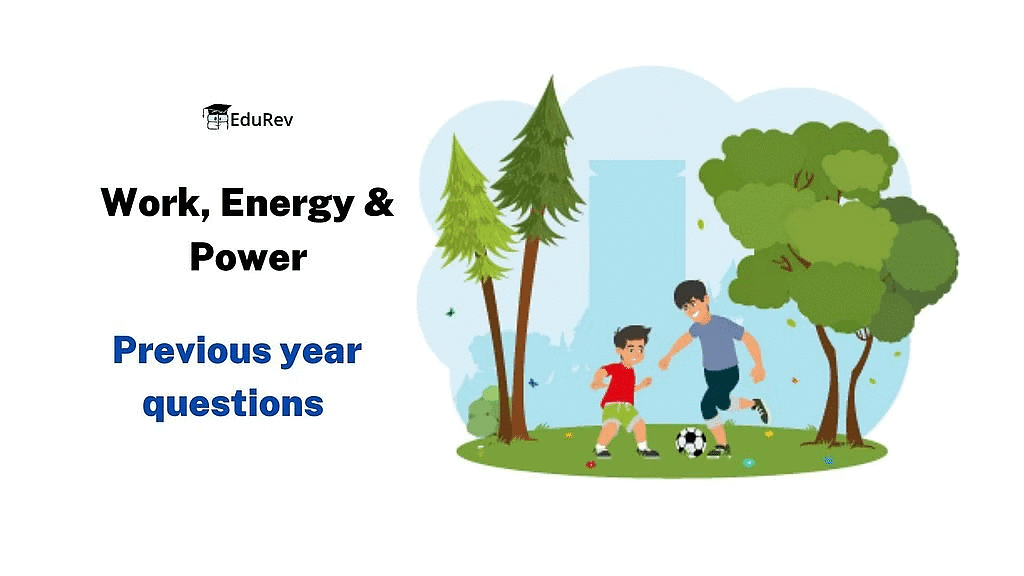 EduRev

Work, Energy & Power

Previous year questions